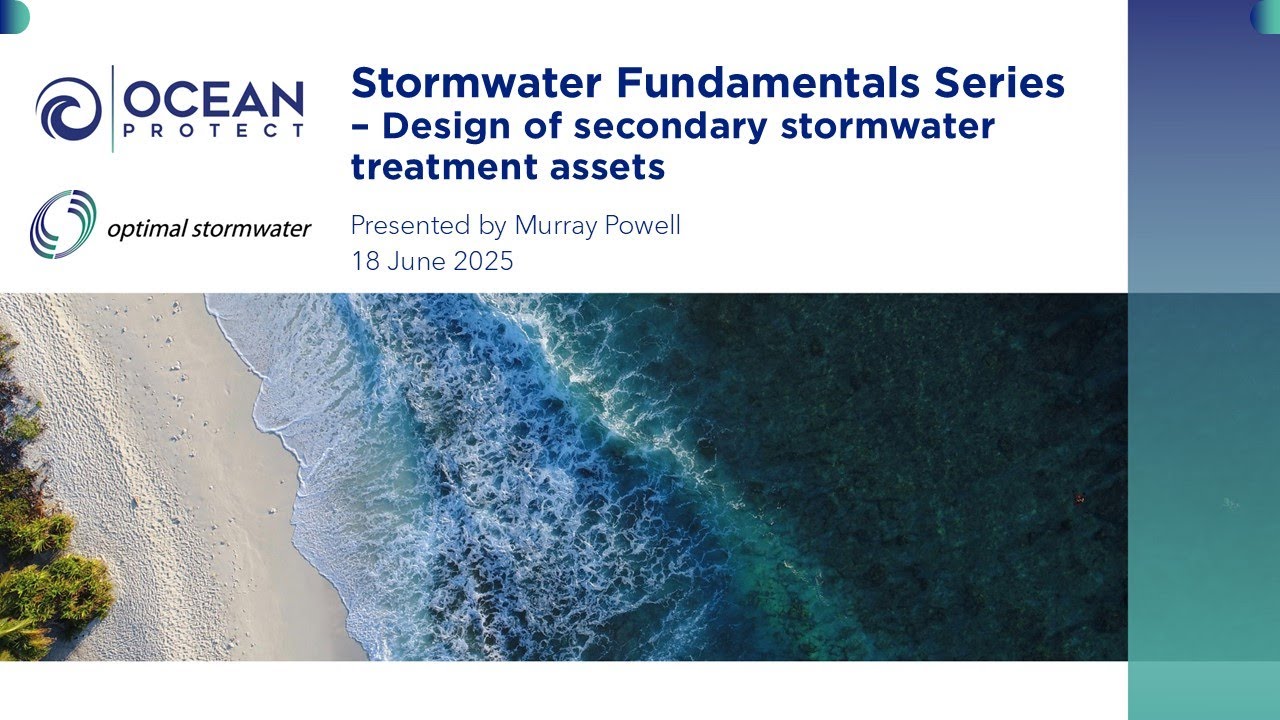 OCEAN PROTECT

optimal stormwater

Stormwater Fundamentals Series – Design of secondary stormwater treatment assets

Presented by Murray Powell
18 June 2025